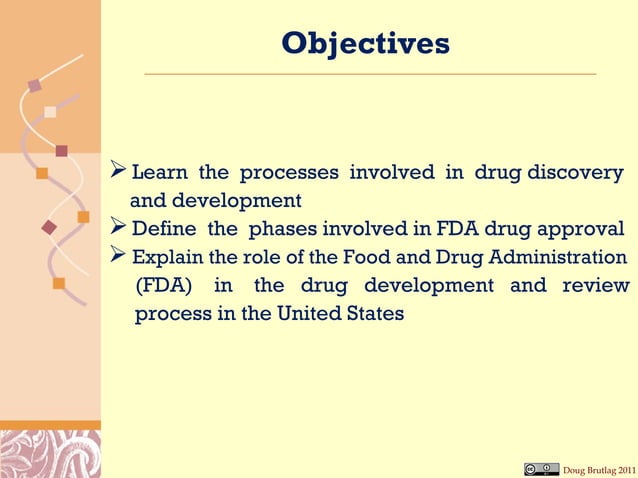 Objectives

➢ Learn the processes involved in drug discovery and development

➢ Define the phases involved in FDA drug approval

➢ Explain the role of the Food and Drug Administration (FDA) in the drug development and review process in the United States

Doug Brutlag 2011